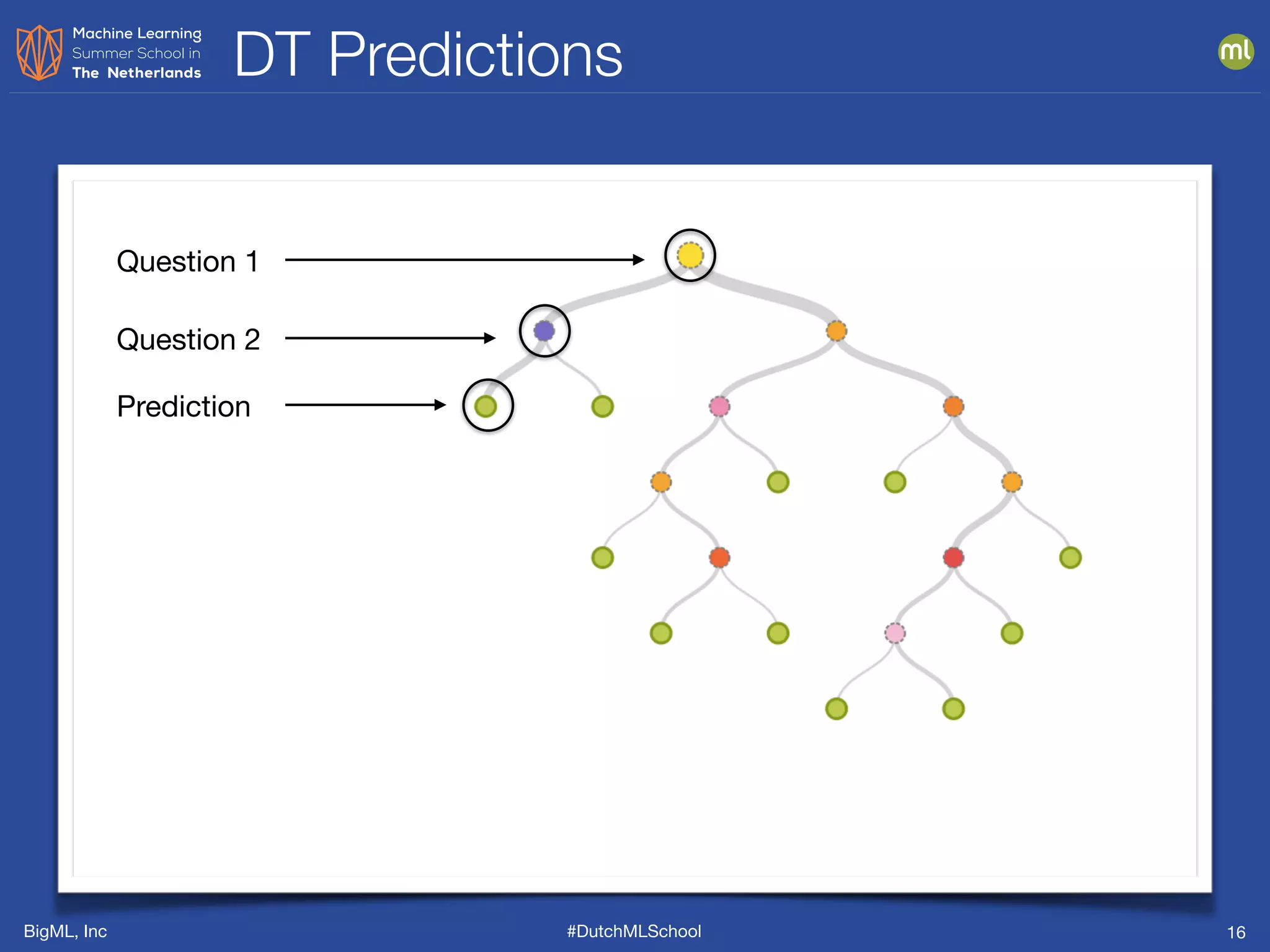 Machine Learning Summer School in The Netherlands

DT Predictions

ml

Question 1

Question 2

Prediction

BigML, Inc

#DutchMLSchool

16